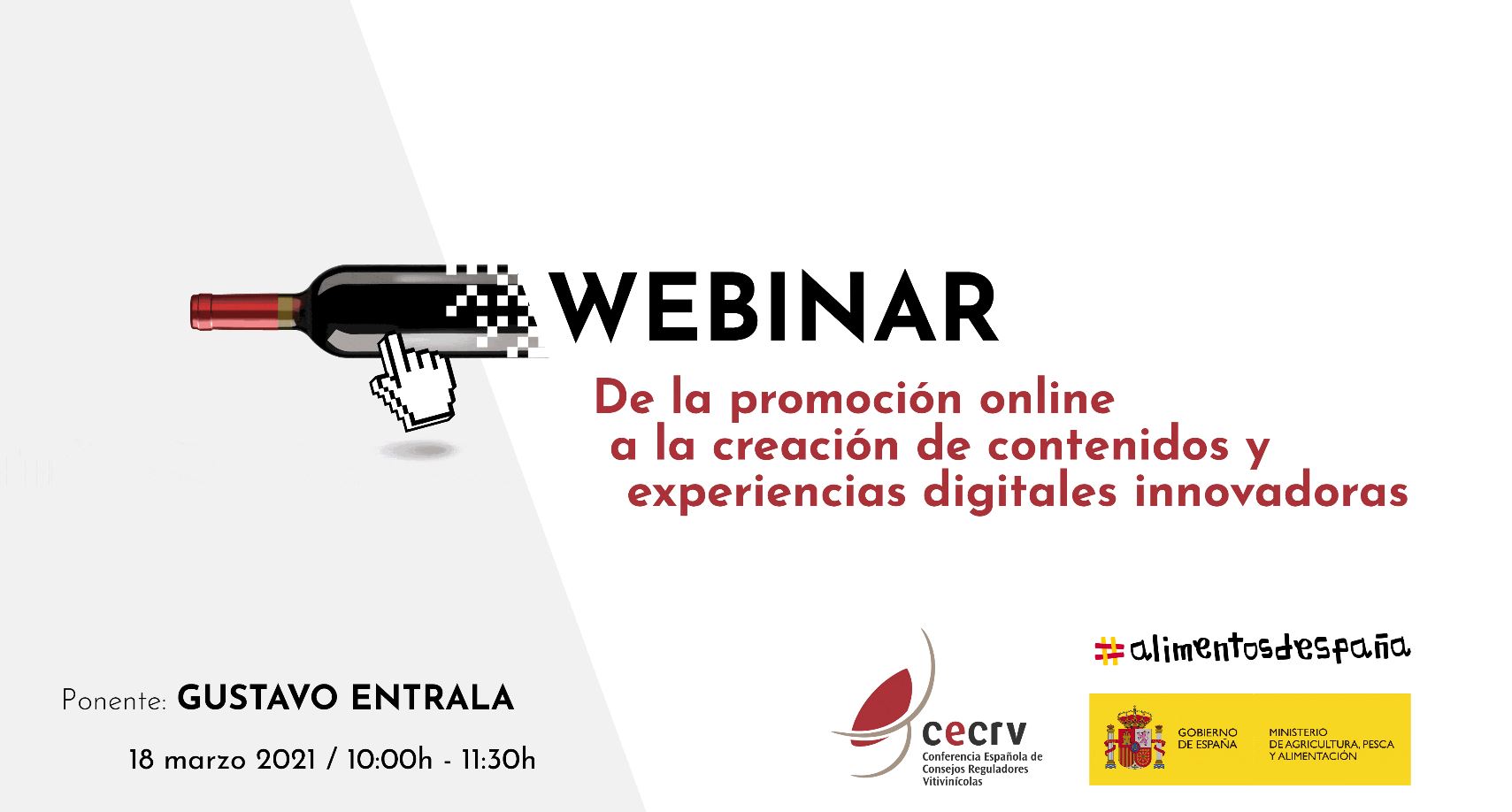 WEBINAR

De la promoción online a la creación de contenidos y experiencias digitales innovadoras

Ponente: GUSTAVO ENTRALA

18 marzo 2021 / 10:00h - 11:30h

cecrv
Conferencia Española de Consejos Reguladores Vitivinícolas

#alimentosdespaña

GOBIERNO DE ESPAÑA

MINISTERIO DE AGRICULTURA, PESCA Y ALIMENTACIÓN